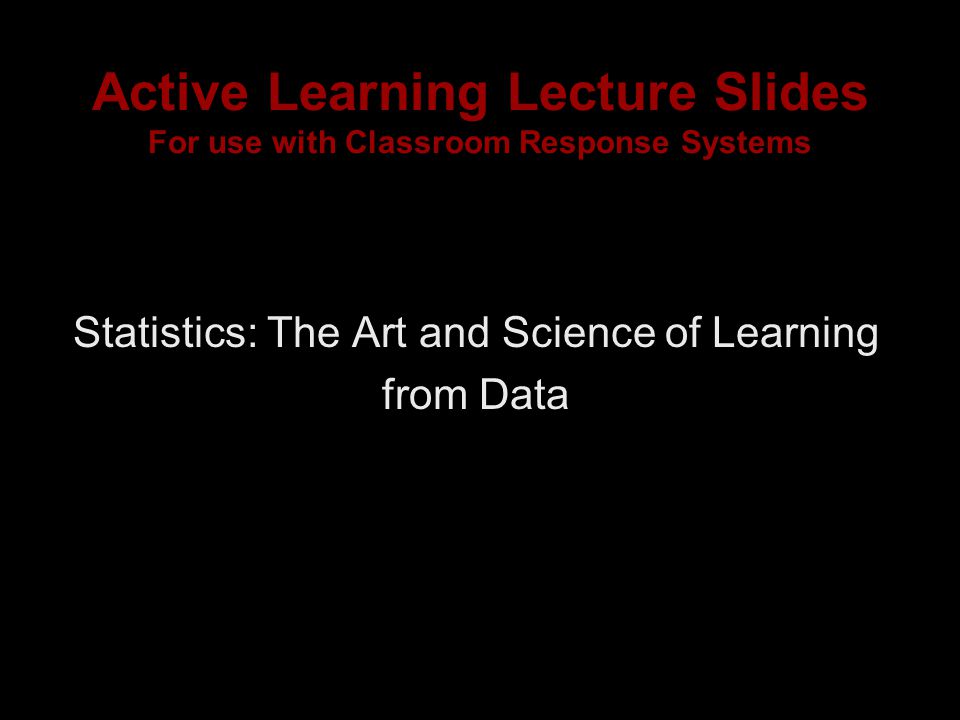 Active Learning Lecture Slides
For use with Classroom Response Systems

Statistics: The Art and Science of Learning from Data